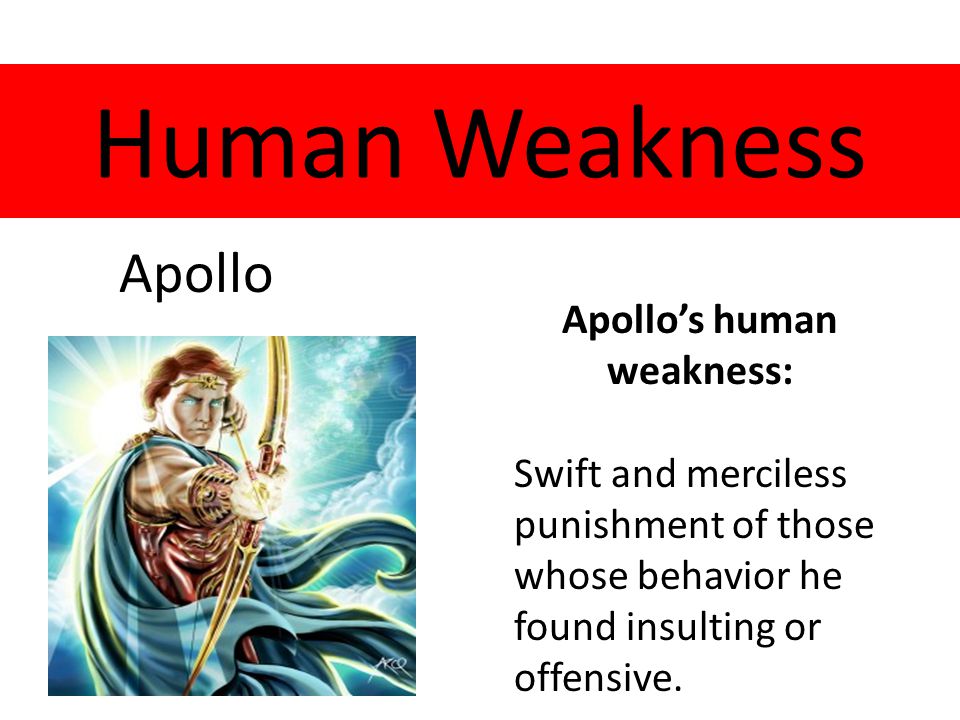 Human Weakness

Apollo

Apollo's human weakness:

Swift and merciless punishment of those whose behavior he found insulting or offensive.